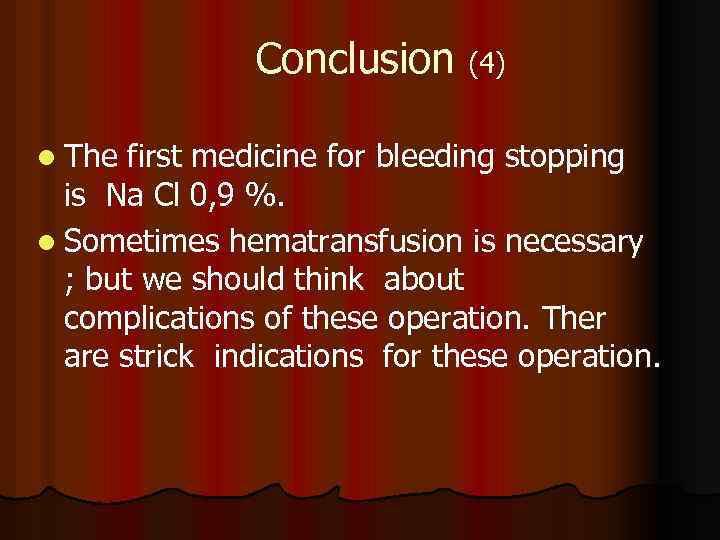 Conclusion (4)

- The first medicine for bleeding stopping is Na Cl 0,9 %.
- Sometimes hematransfusion is necessary ; but we should think about complications of these operation. Ther are strick indications for these operation.